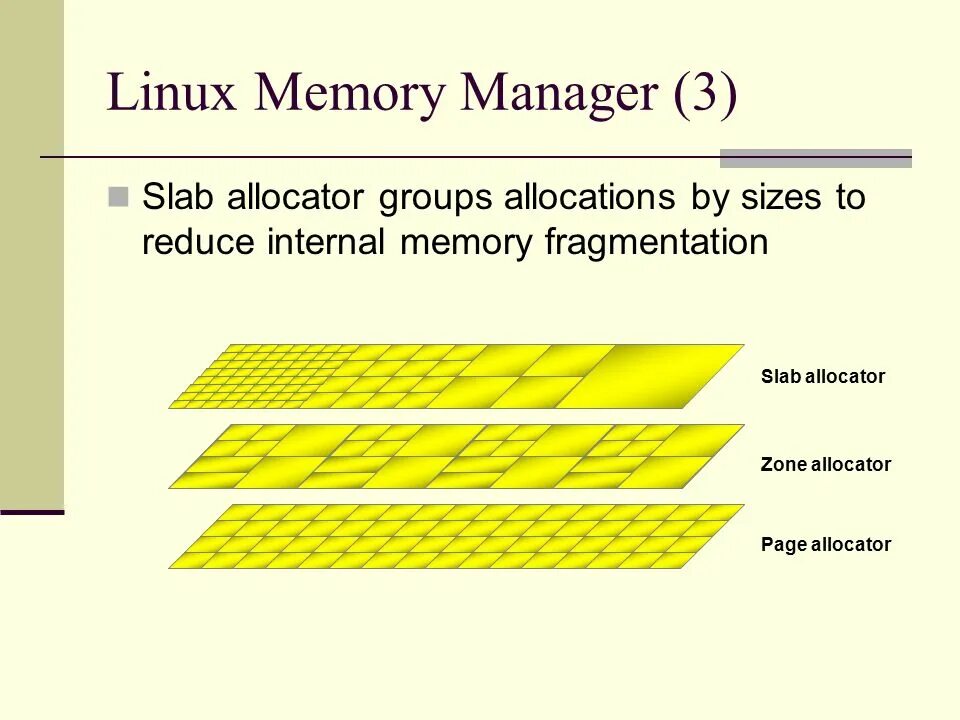 Linux Memory Manager (3)

Slab allocator groups allocations by sizes to reduce internal memory fragmentation

Slab allocator

Zone allocator

Page allocator